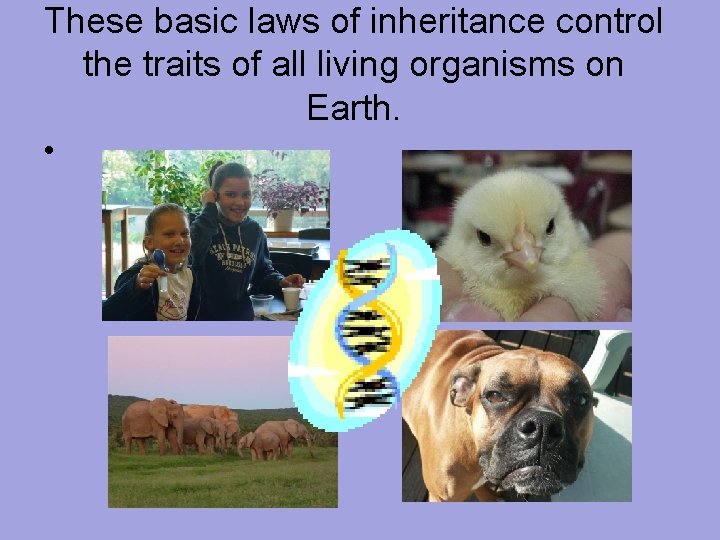 These basic laws of inheritance control the traits of all living organisms on Earth.

•